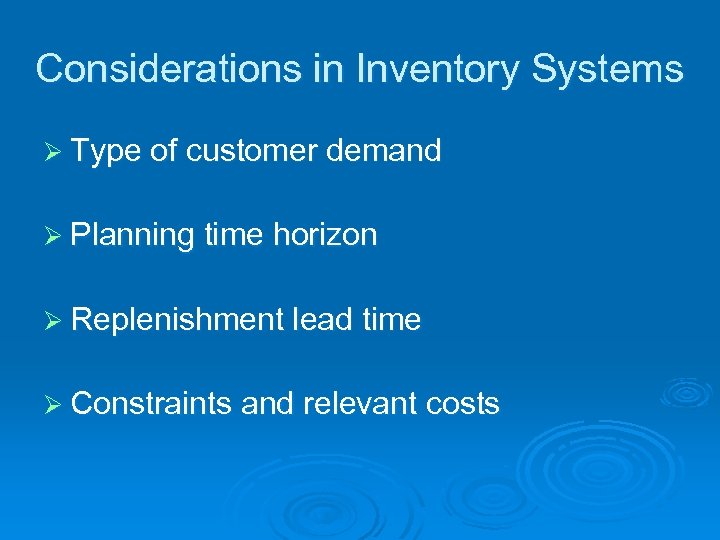 Considerations in Inventory Systems

➢ Type of customer demand

➢ Planning time horizon

➢ Replenishment lead time

➢ Constraints and relevant costs